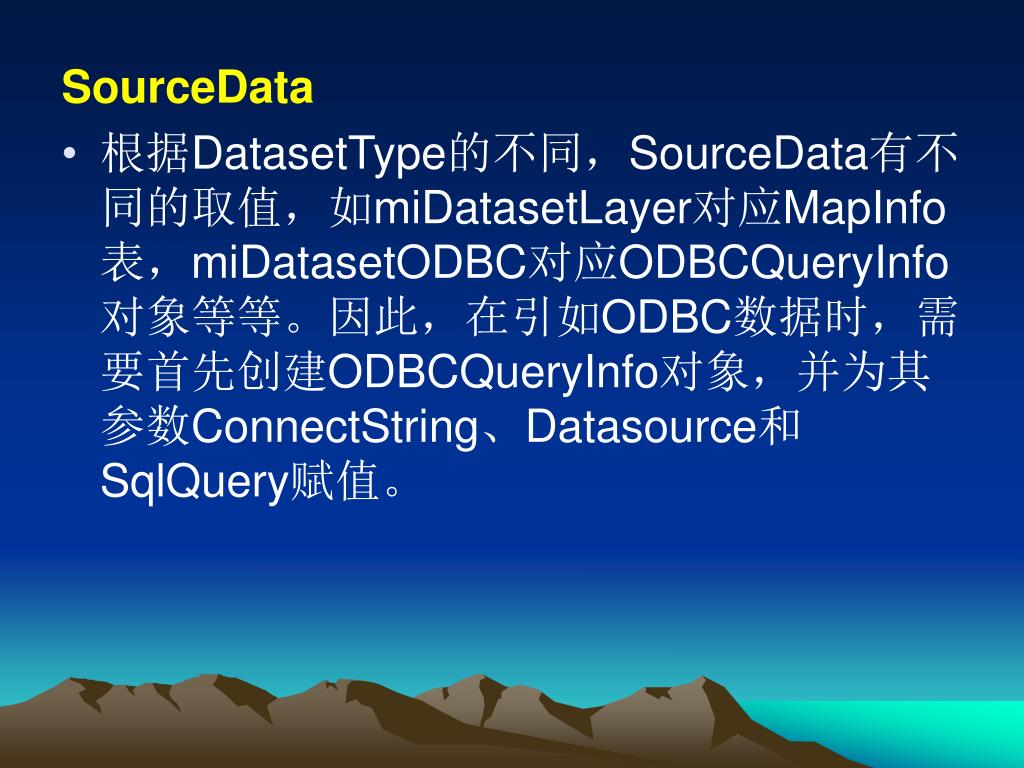 SourceData

• 根据DatasetType的不同，SourceData有不同的取值，如miDatasetLayer对应MapInfo表，miDatasetODBC对应ODBCQueryInfo对象等等。因此，在引如ODBC数据时，需要首先创建ODBCQueryInfo对象，并为其参数ConnectString、Datasource和SqlQuery赋值。